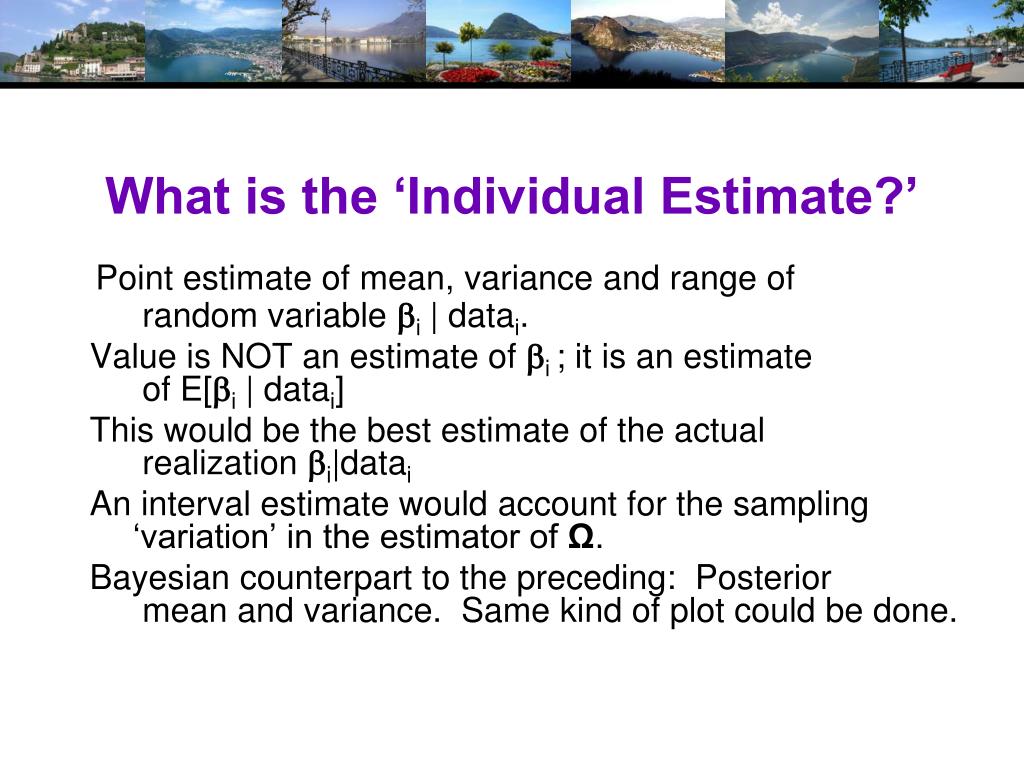 What is the ‘Individual Estimate?’

Point estimate of mean, variance and range of random variable $\beta_i$ | data$_i$.

Value is NOT an estimate of $\beta_i$ ; it is an estimate of E[$\beta_i$ | data$_i$]

This would be the best estimate of the actual realization $\beta_i$|data$_i$

An interval estimate would account for the sampling ‘variation’ in the estimator of $\Omega$.

Bayesian counterpart to the preceding: Posterior mean and variance. Same kind of plot could be done.